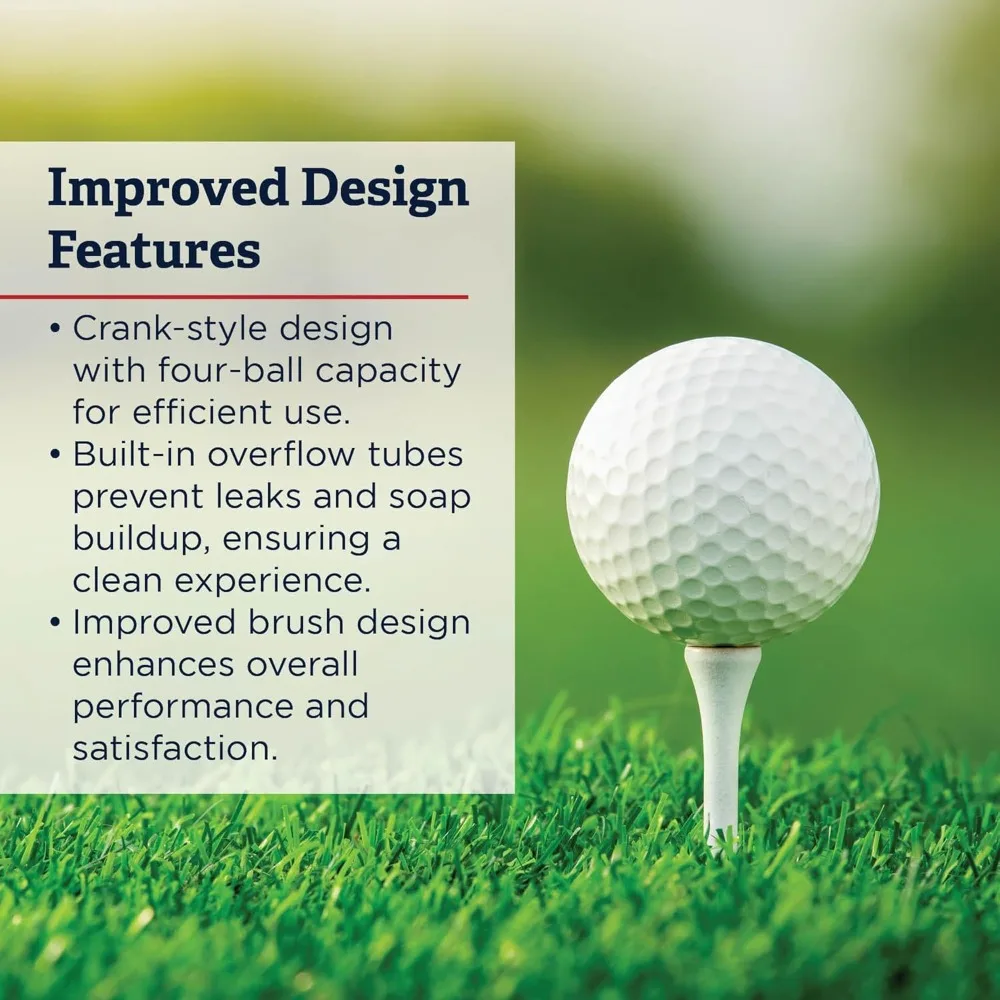 Improved Design Features

• Crank-style design with four-ball capacity for efficient use.
• Built-in overflow tubes prevent leaks and soap buildup, ensuring a clean experience.
• Improved brush design enhances overall performance and satisfaction.